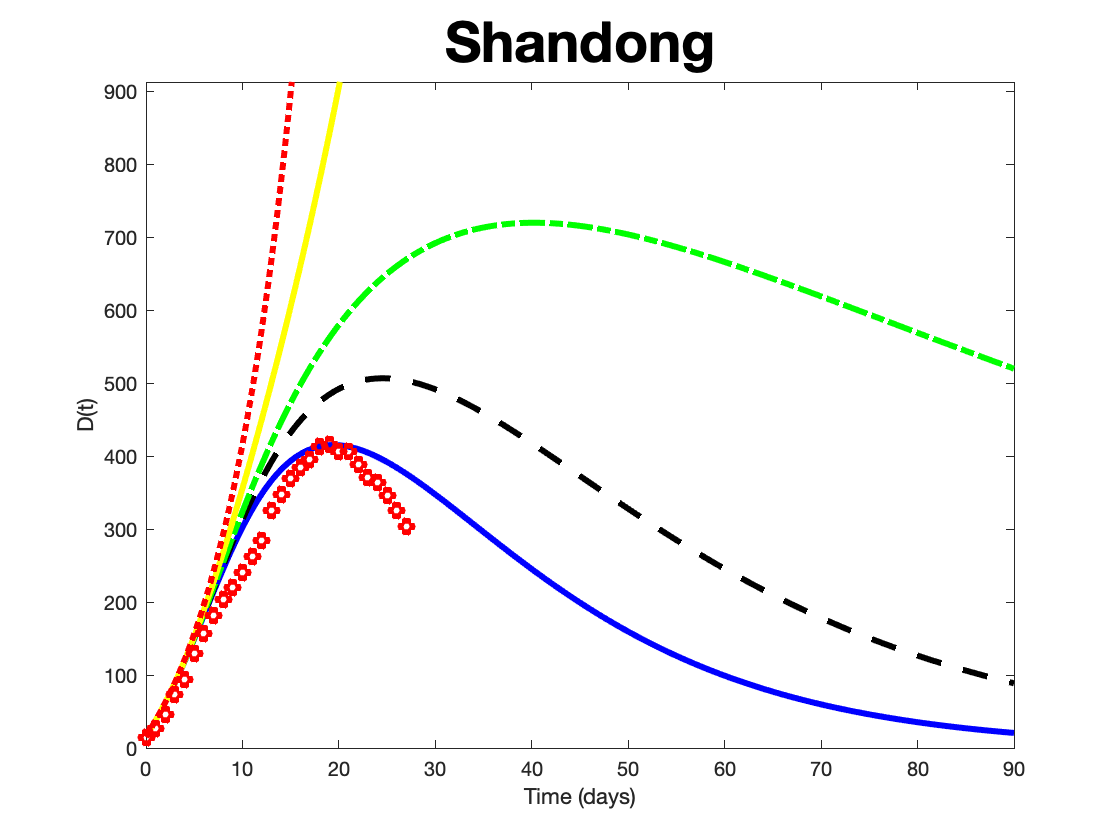 Shandong

D(t)

900
800
700
600
500
400
300
200
100
0

0 10 20 30 40 50 60 70 80 90

Time (days)